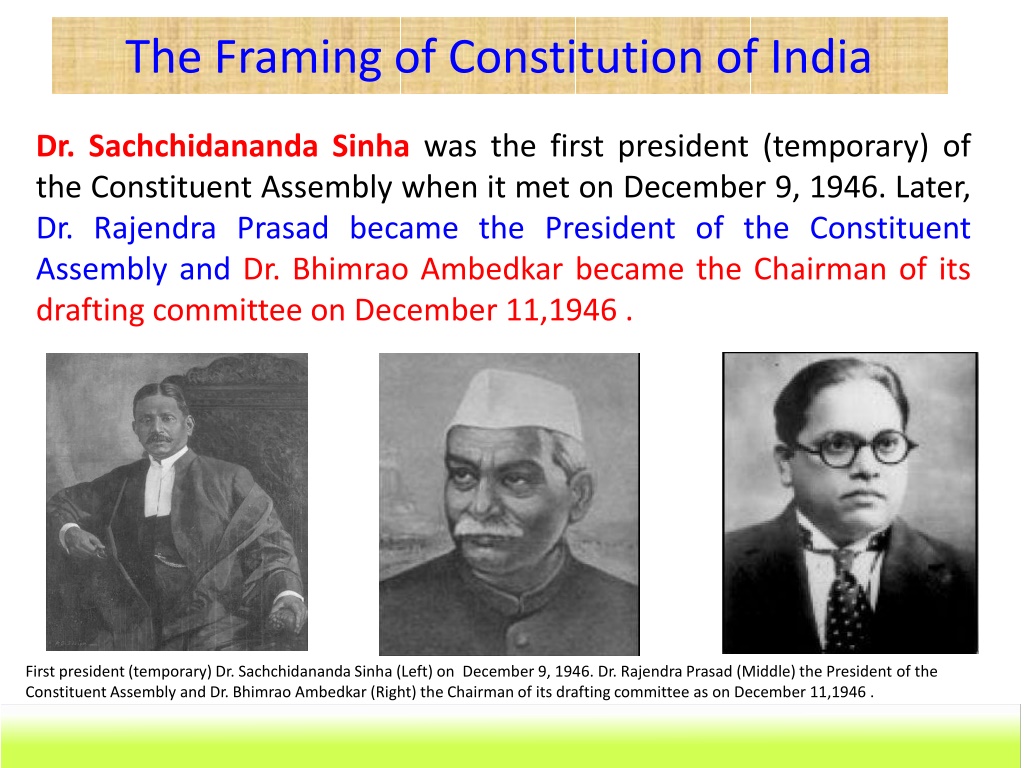 The Framing of Constitution of India

Dr. Sachchidananda Sinha was the first president (temporary) of the Constituent Assembly when it met on December 9, 1946. Later, Dr. Rajendra Prasad became the President of the Constituent Assembly and Dr. Bhimrao Ambedkar became the Chairman of its drafting committee on December 11,1946 .

First president (temporary) Dr. Sachchidananda Sinha (Left) on December 9, 1946. Dr. Rajendra Prasad (Middle) the President of the Constituent Assembly and Dr. Bhimrao Ambedkar (Right) the Chairman of its drafting committee as on December 11,1946 .